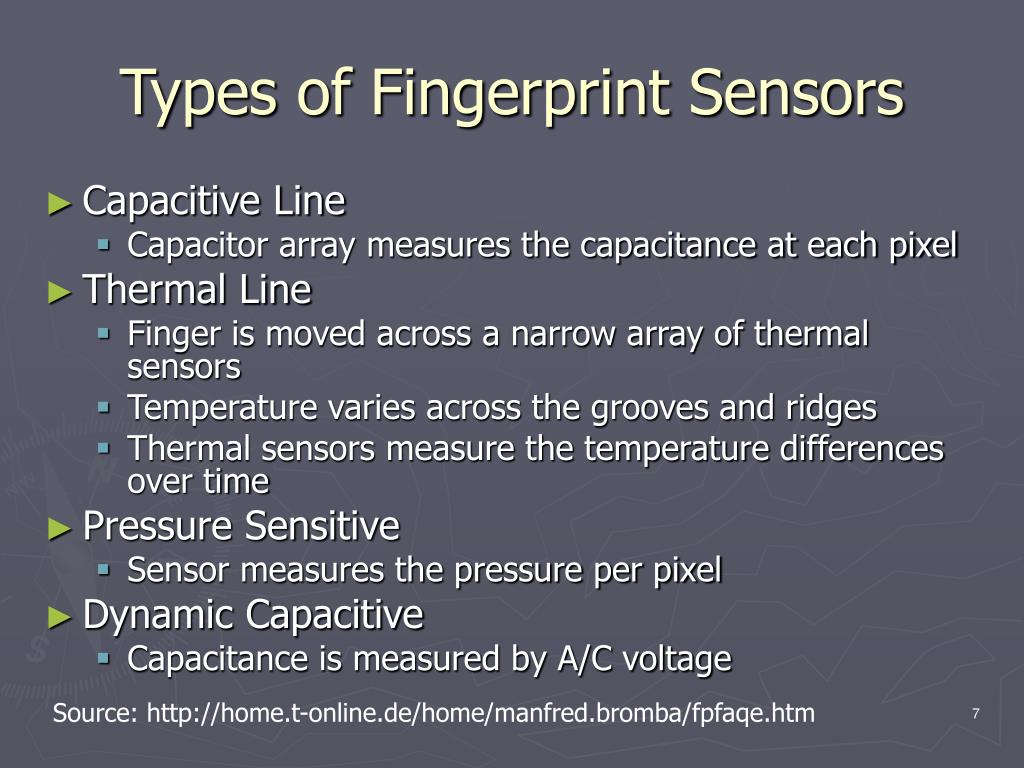 Types of Fingerprint Sensors

► Capacitive Line
▪ Capacitor array measures the capacitance at each pixel
► Thermal Line
▪ Finger is moved across a narrow array of thermal sensors
▪ Temperature varies across the grooves and ridges
▪ Thermal sensors measure the temperature differences over time
► Pressure Sensitive
▪ Sensor measures the pressure per pixel
► Dynamic Capacitive
▪ Capacitance is measured by A/C voltage

Source: http://home.t-online.de/home/manfred.bromba/fpfaqe.htm

7